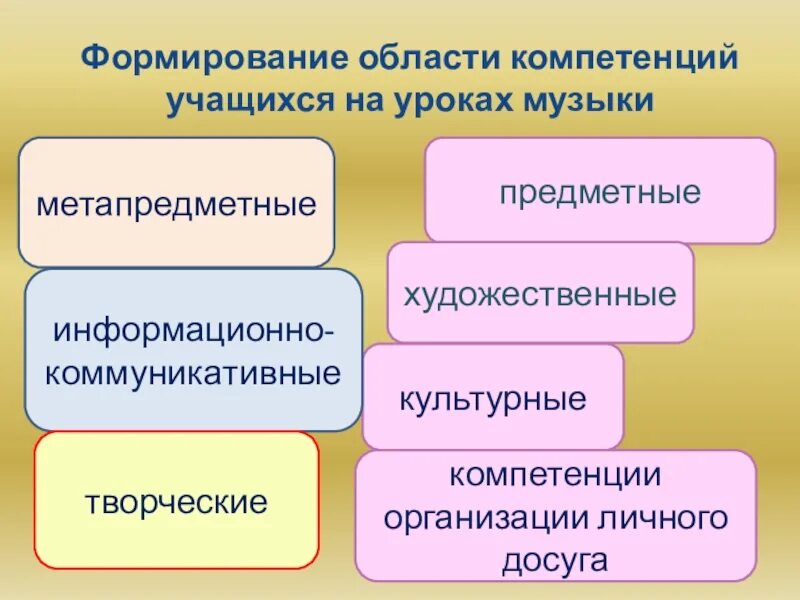 Формирование области компетенций учащихся на уроках музыки

метапредметные

информационно-коммуникативные

творческие

предметные

художественные

культурные

компетенции организации личного досуга